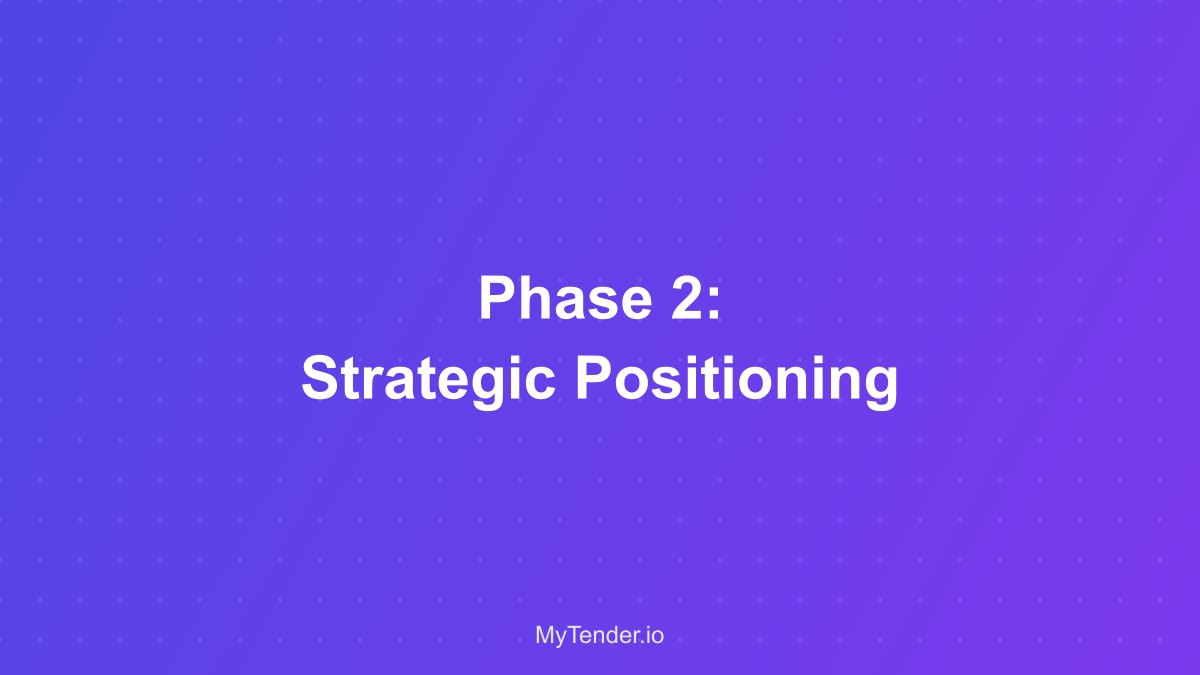 Phase 2:
Strategic Positioning

MyTender.io